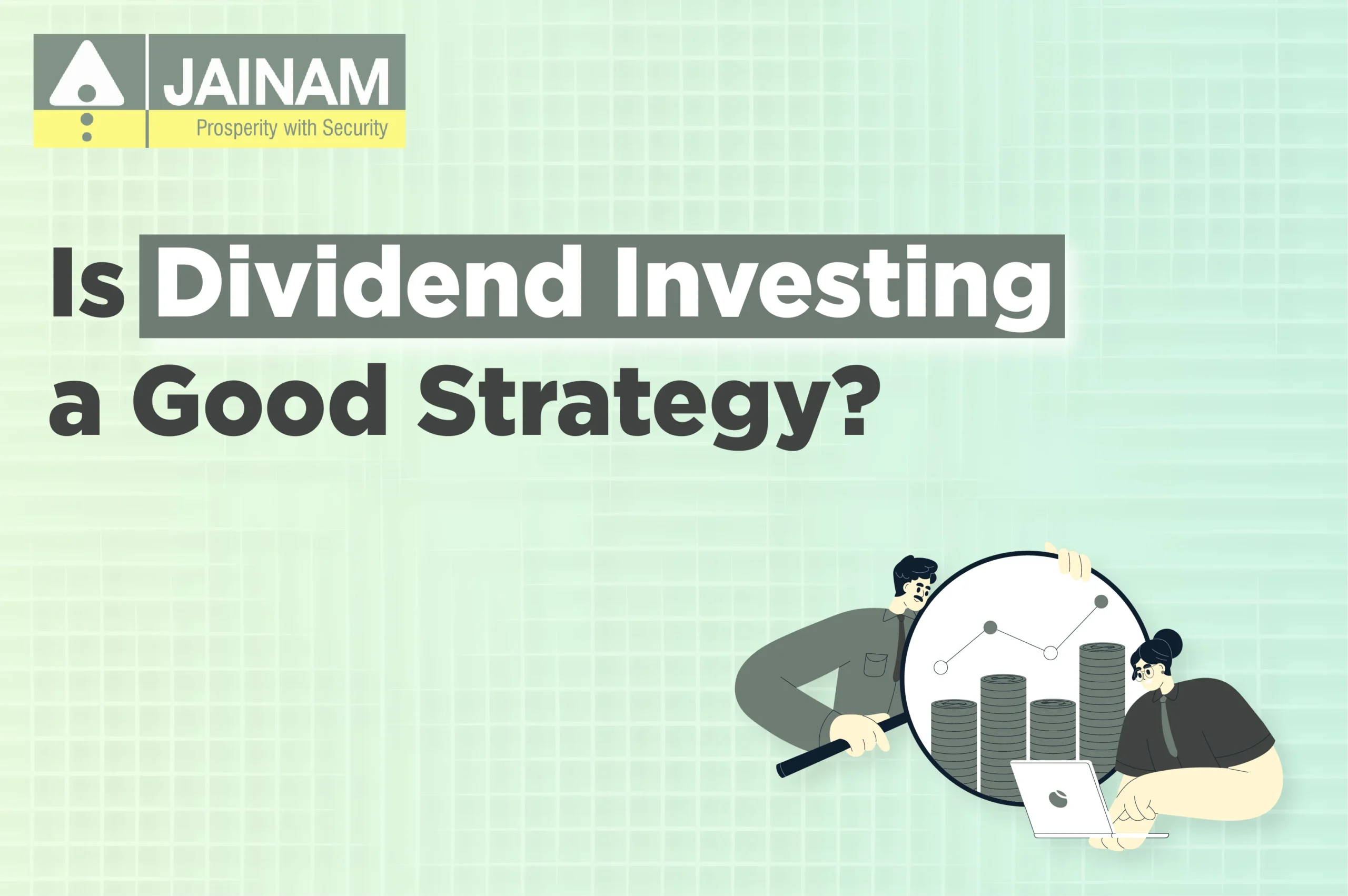 JAINAM
Prosperity with Security

Is Dividend Investing a Good Strategy?